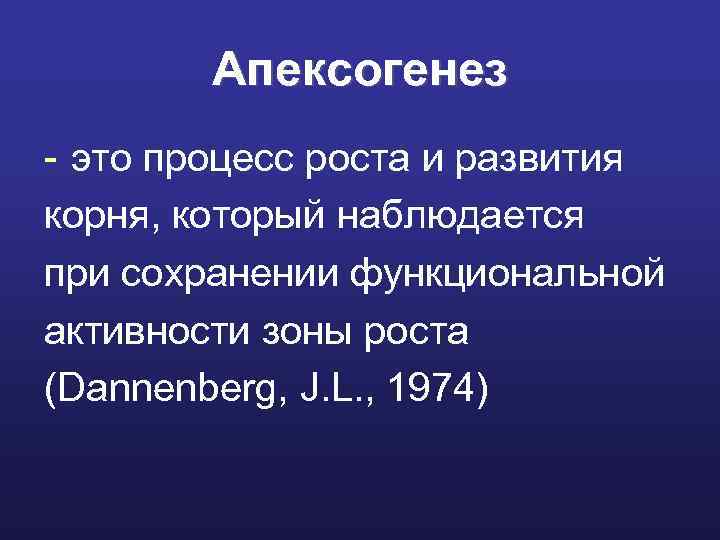 Апексогенез

- это процесс роста и развития корня, который наблюдается при сохранении функциональной активности зоны роста (Dannenberg, J.L., 1974)